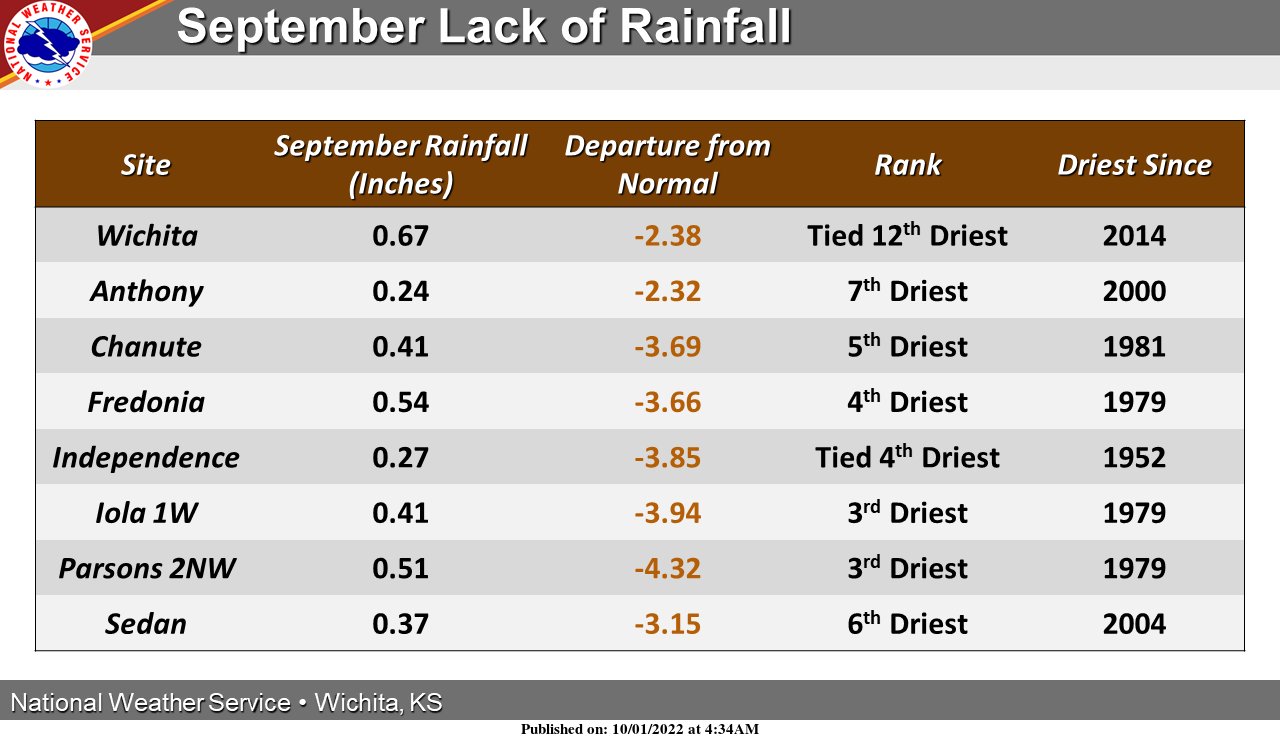 NATIONAL WEATHER SERVICE

September Lack of Rainfall

| Site | September Rainfall (Inches) | Departure from Normal | Rank | Driest Since |
|---|---|---|---|---|
| Wichita | 0.67 | -2.38 | Tied 12$^{th}$ Driest | 2014 |
| Anthony | 0.24 | -2.32 | 7$^{th}$ Driest | 2000 |
| Chanute | 0.41 | -3.69 | 5$^{th}$ Driest | 1981 |
| Fredonia | 0.54 | -3.66 | 4$^{th}$ Driest | 1979 |
| Independence | 0.27 | -3.85 | Tied 4$^{th}$ Driest | 1952 |
| Iola 1W | 0.41 | -3.94 | 3$^{rd}$ Driest | 1979 |
| Parsons 2NW | 0.51 | -4.32 | 3$^{rd}$ Driest | 1979 |
| Sedan | 0.37 | -3.15 | 6$^{th}$ Driest | 2004 |

National Weather Service • Wichita, KS

Published on: 10/01/2022 at 4:34AM